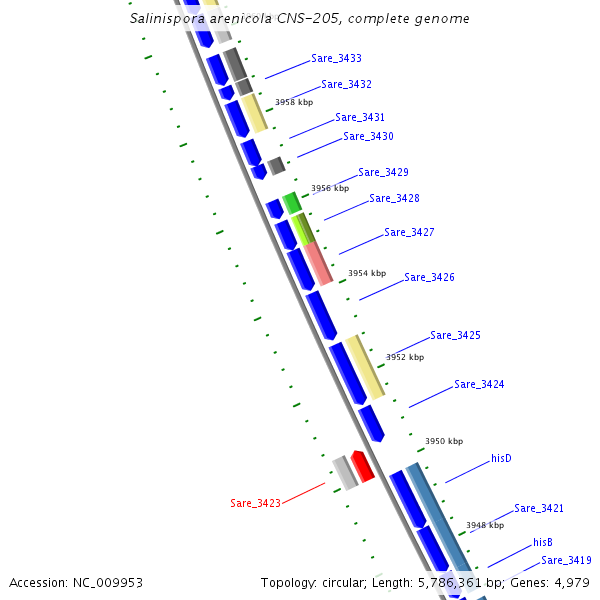 Salinispora arenicola CNS-205, complete genome

Sare_3433
Sare_3432
3958 kbp
Sare_3431
Sare_3430
Sare_3429
3956 kbp
Sare_3428
Sare_3427
3954 kbp
Sare_3426
Sare_3425
3952 kbp
Sare_3424
3950 kbp
hisD
Sare_3423
Sare_3421
3948 kbp
hisB
Sare_3419

Accession: NC_009953

Topology: circular; Length: 5,786,361 bp; Genes: 4,979